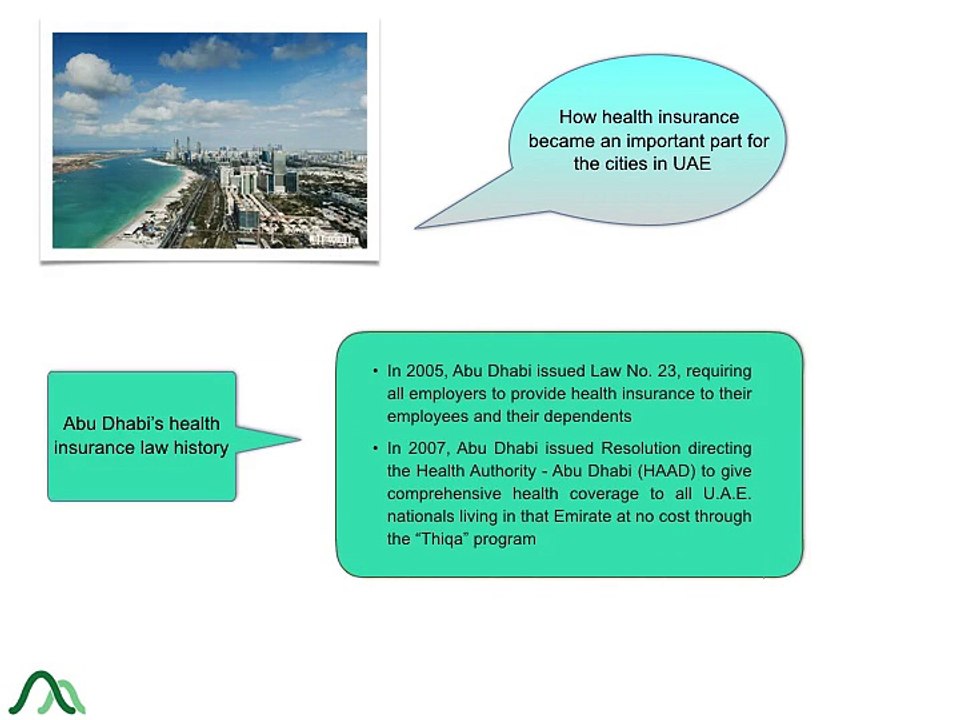 How health insurance became an important part for the cities in UAE

Abu Dhabi's health insurance law history

• In 2005, Abu Dhabi issued Law No. 23, requiring all employers to provide health insurance to their employees and their dependents

• In 2007, Abu Dhabi issued Resolution directing the Health Authority - Abu Dhabi (HAAD) to give comprehensive health coverage to all U.A.E. nationals living in that Emirate at no cost through the "Thiqa" program